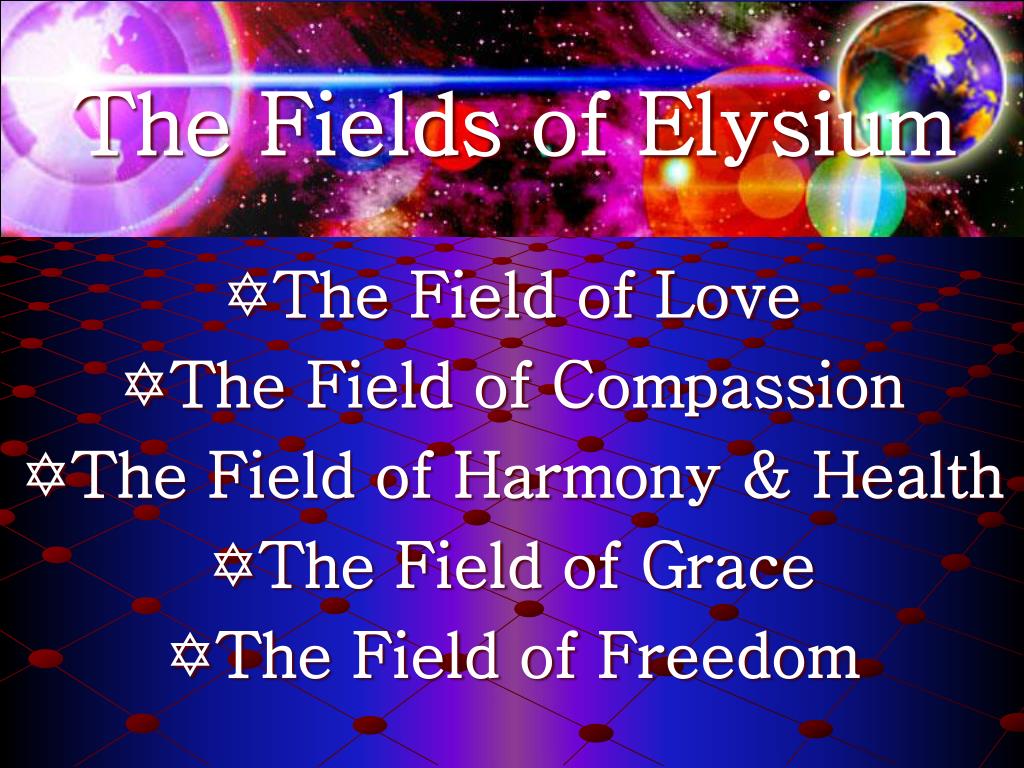 The Fields of Elysium

✡The Field of Love
✡The Field of Compassion
✡The Field of Harmony & Health
✡The Field of Grace
✡The Field of Freedom